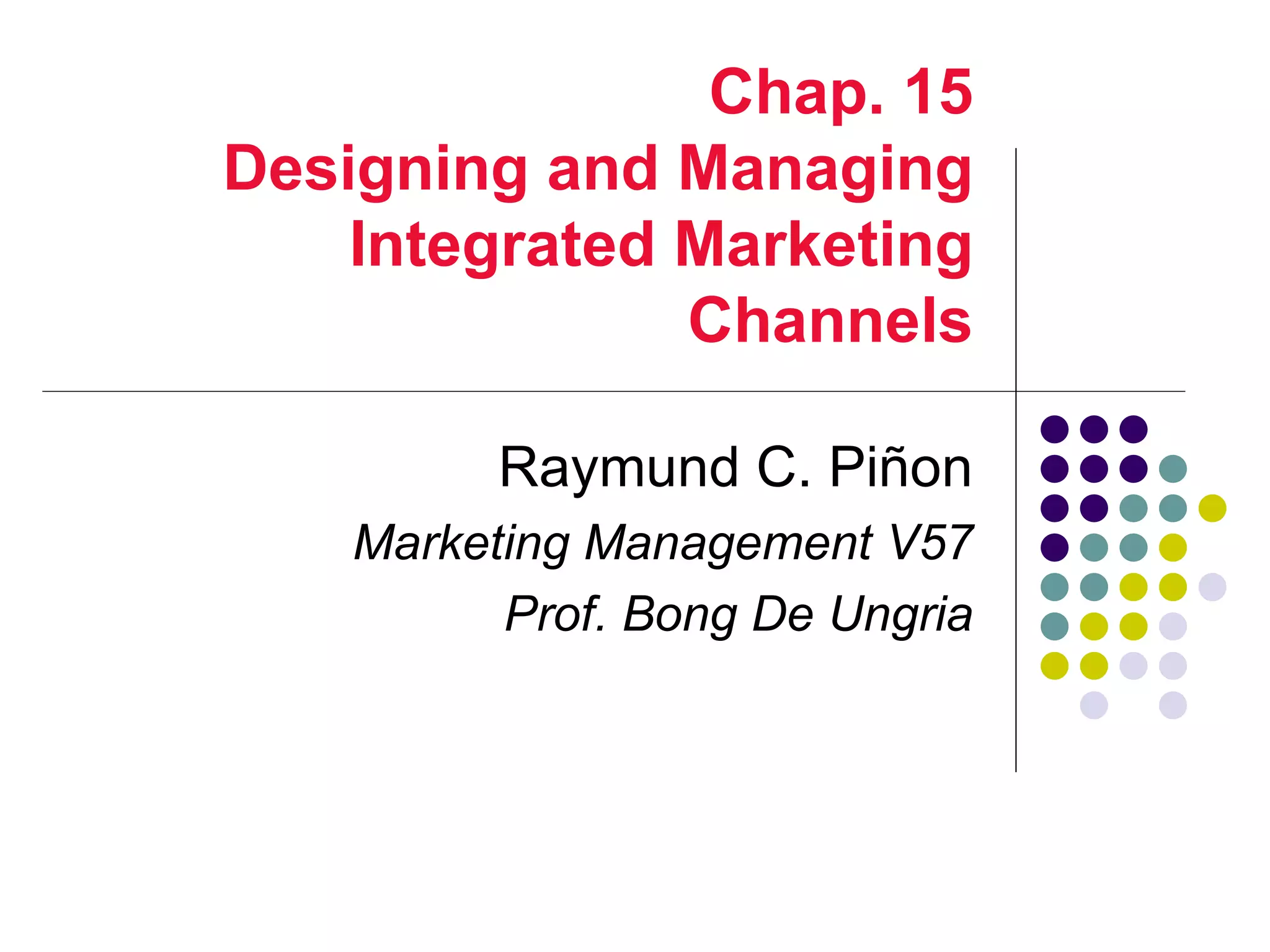 Chap. 15
Designing and Managing Integrated Marketing Channels

Raymund C. Piñon

Marketing Management V57

Prof. Bong De Ungria